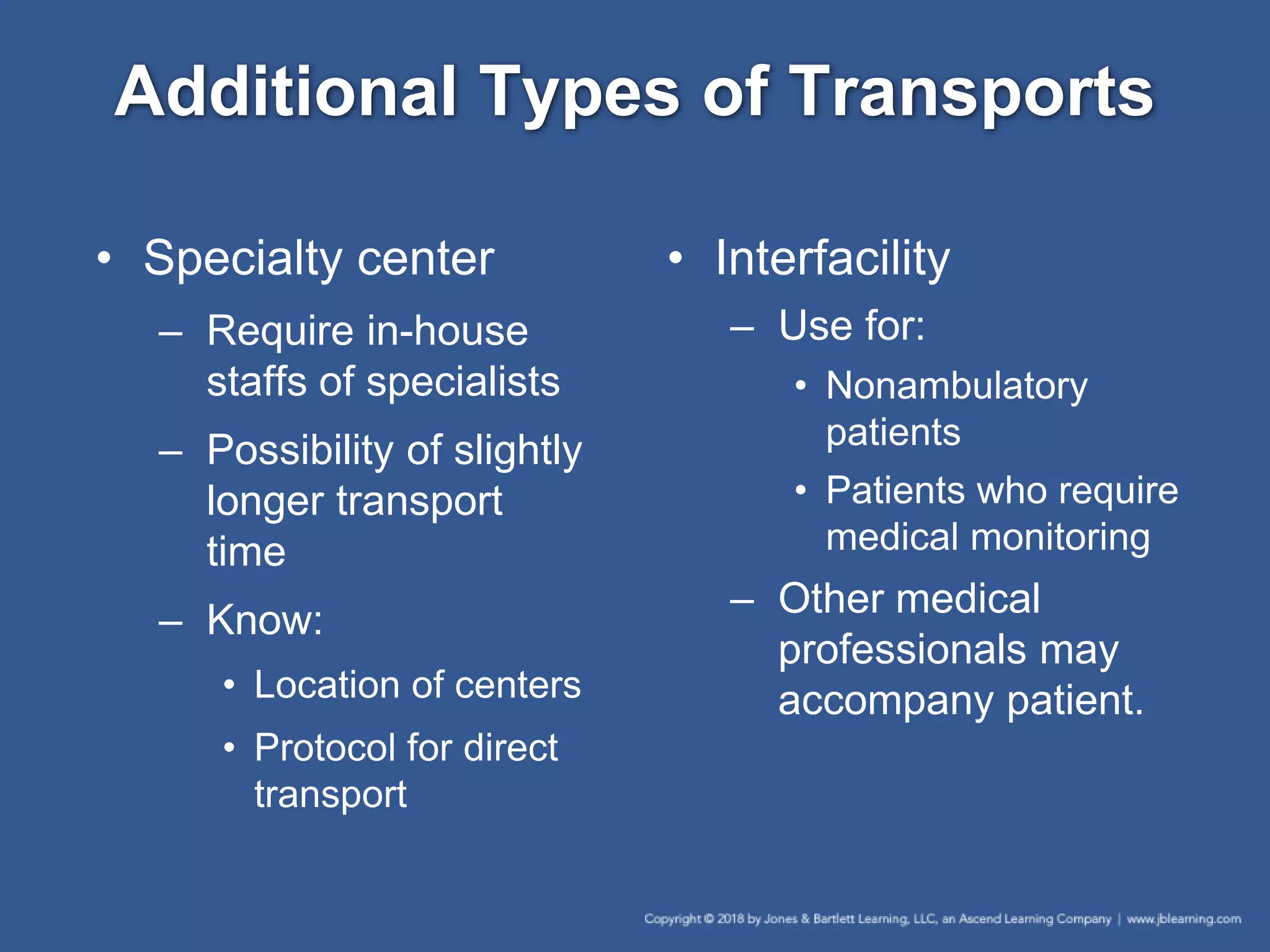 Additional Types of Transports

• Specialty center
– Require in-house staffs of specialists
– Possibility of slightly longer transport time
– Know:
• Location of centers
• Protocol for direct transport

• Interfacility
– Use for:
• Nonambulatory patients
• Patients who require medical monitoring
– Other medical professionals may accompany patient.

Copyright © 2018 by Jones & Bartlett Learning, LLC, an Ascend Learning Company | www.jblearning.com